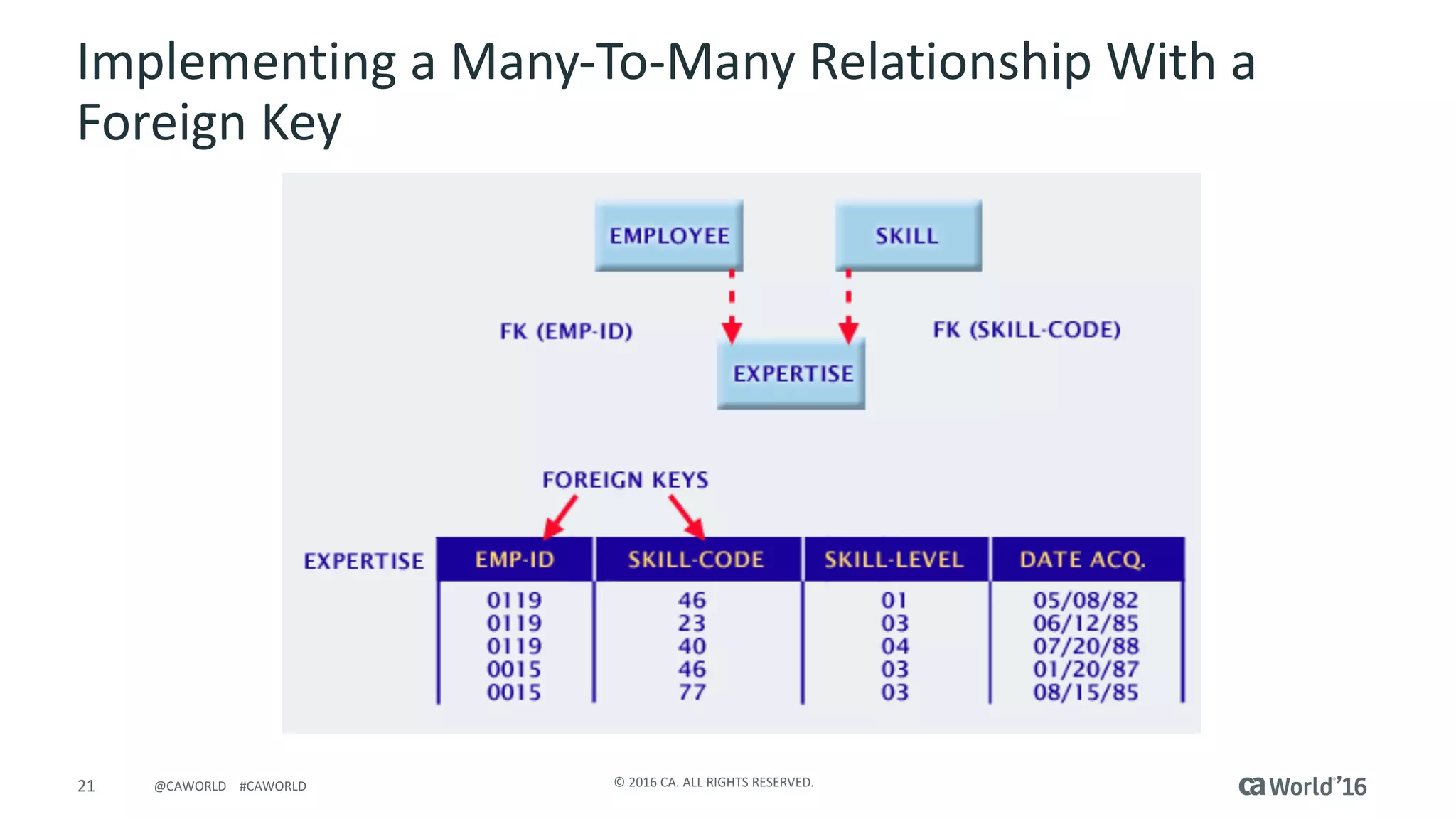 Implementing a Many-To-Many Relationship With a Foreign Key

EMPLOYEE

SKILL

FK (EMP-ID)

FK (SKILL-CODE)

EXPERTISE

FOREIGN KEYS

EXPERTISE

| EMP-ID | SKILL-CODE | SKILL-LEVEL | DATE ACQ. |
|---|---|---|---|
| 0119 | 46 | 01 | 05/08/82 |
| 0119 | 23 | 03 | 06/12/85 |
| 0119 | 40 | 04 | 07/20/88 |
| 0015 | 46 | 03 | 01/20/87 |
| 0015 | 77 | 03 | 08/15/85 |

21 @CAWORLD #CAWORLD

© 2016 CA. ALL RIGHTS RESERVED.

ca World'16